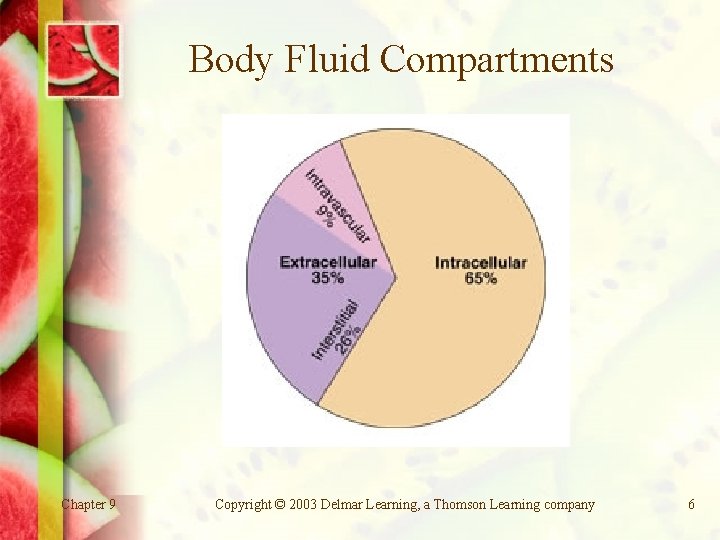 Body Fluid Compartments

Intravascular 9%

Extracellular 35%

Interstitial 26%

Intracellular 65%

Chapter 9

Copyright © 2003 Delmar Learning, a Thomson Learning company

6